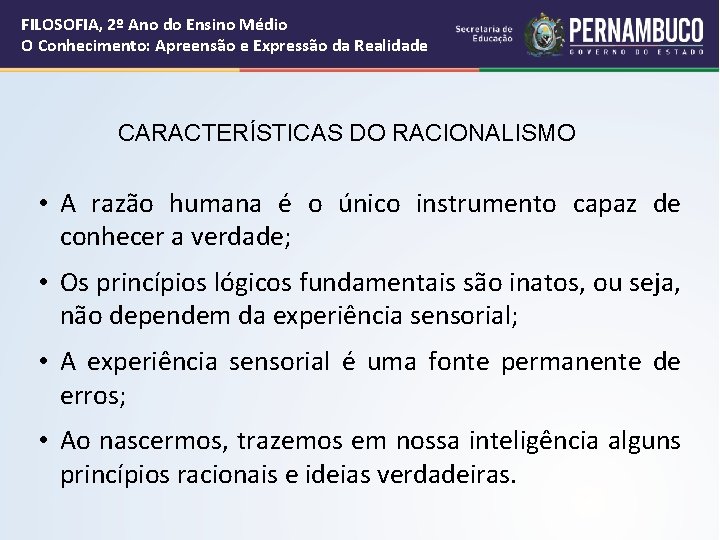 FILOSOFIA, 2º Ano do Ensino Médio
O Conhecimento: Apreensão e Expressão da Realidade

Secretaria de Educação

PERNAMBUCO
GOVERNO DO ESTADO

CARACTERÍSTICAS DO RACIONALISMO

• A razão humana é o único instrumento capaz de conhecer a verdade;

• Os princípios lógicos fundamentais são inatos, ou seja, não dependem da experiência sensorial;

• A experiência sensorial é uma fonte permanente de erros;

• Ao nascermos, trazemos em nossa inteligência alguns princípios racionais e ideias verdadeiras.